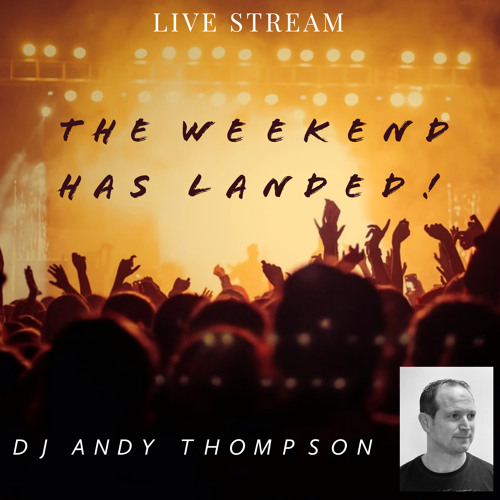 LIVE STREAM

THE WEEKEND HAS LANDED!

DJ ANDY THOMPSON